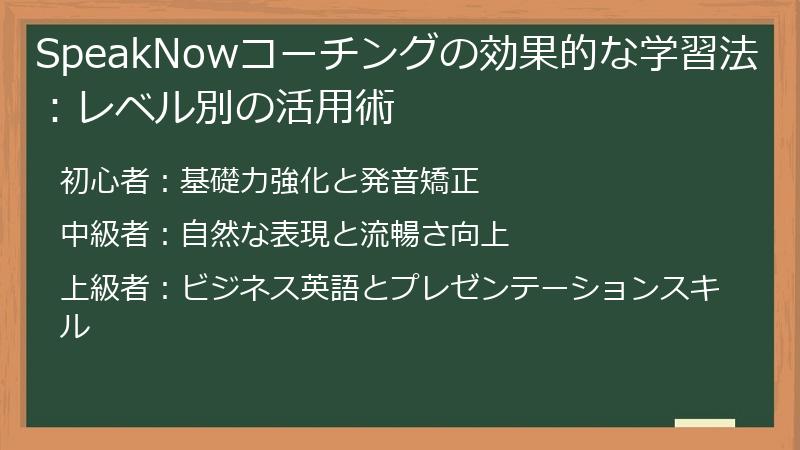 SpeakNowコーチングの効果的な学習法：レベル別の活用術

初心者：基礎力強化と発音矯正

中級者：自然な表現と流暢さ向上

上級者：ビジネス英語とプレゼンテーションスキル